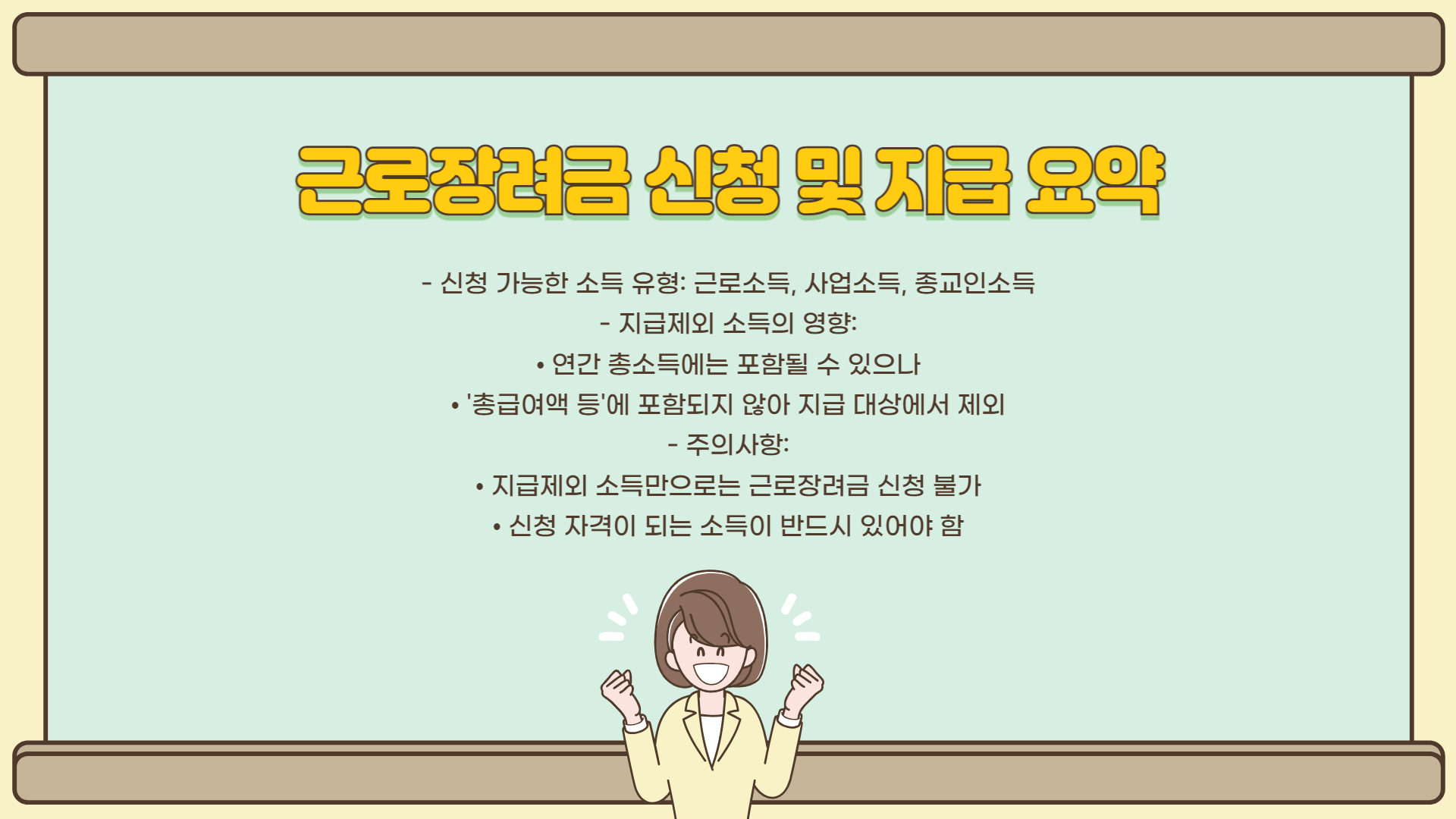 근로장려금 신청 및 지급 요약

- 신청 가능한 소득 유형: 근로소득, 사업소득, 종교인소득
- 지급제외 소득의 영향:
• 연간 총소득에는 포함될 수 있으나
• '총급여액 등'에 포함되지 않아 지급 대상에서 제외
- 주의사항:
• 지급제외 소득만으로는 근로장려금 신청 불가
• 신청 자격이 되는 소득이 반드시 있어야 함